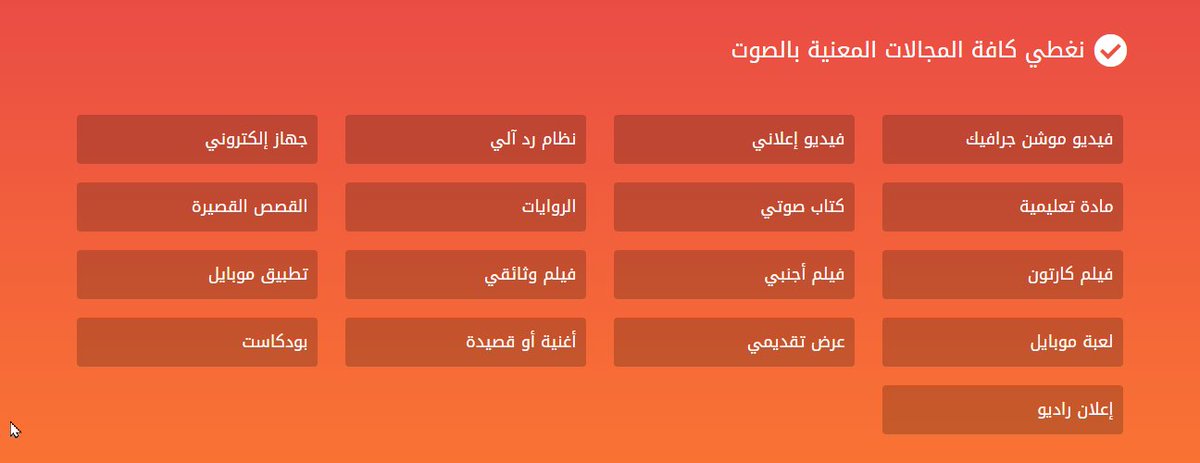 نغطي كافة المجالات المعنية بالصوت

فيديو موشن جرافيك
فيديو إعلاني
نظام رد آلي
جهاز إلكتروني

مادة تعليمية
كتاب صوتي
الروايات
القصص القصيرة

فيلم كارتون
فيلم أجنبي
فيلم وثائقي
تطبيق موبايل

لعبة موبايل
عرض تقديمي
أغنية أو قصيدة
بودكاست

إعلان راديو